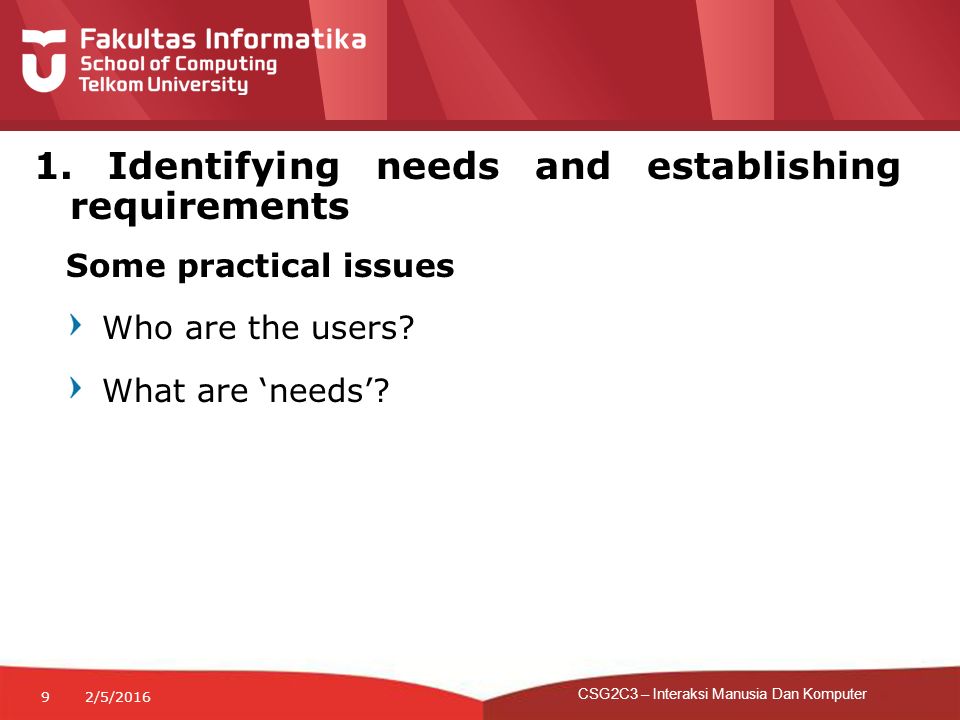 Fakultas Informatika
School of Computing
Telkom University

1. Identifying needs and establishing requirements

Some practical issues

Who are the users?

What are ‘needs’?

9 2/5/2016 CSG2C3 – Interaksi Manusia Dan Komputer